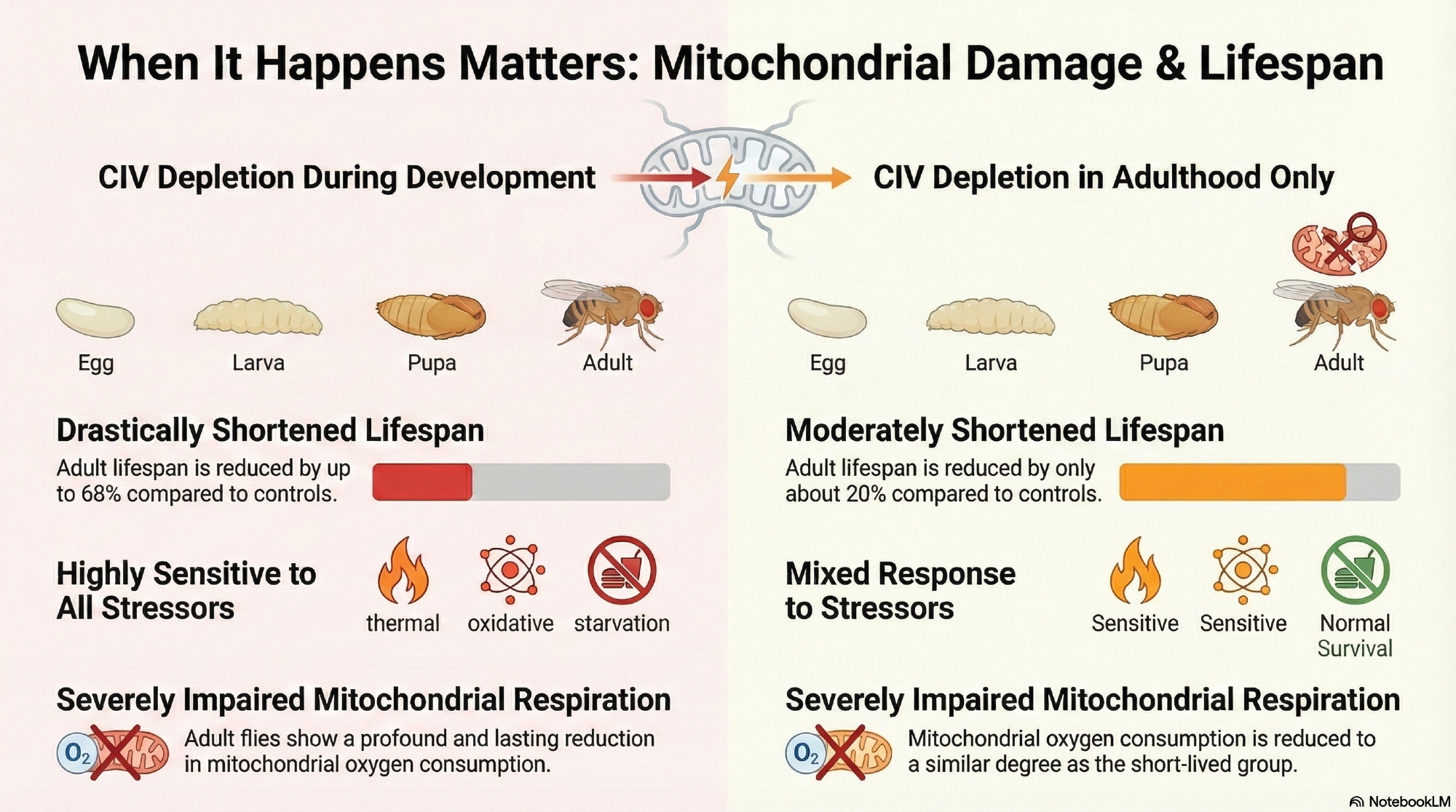 When It Happens Matters: Mitochondrial Damage & Lifespan

CIV Depletion During Development

Egg Larva Pupa Adult

Drastically Shortened Lifespan

Adult lifespan is reduced by up to 68% compared to controls.

Highly Sensitive to All Stressors

thermal oxidative starvation

Severely Impaired Mitochondrial Respiration

$O_2$

Adult flies show a profound and lasting reduction in mitochondrial oxygen consumption.

CIV Depletion in Adulthood Only

Egg Larva Pupa Adult

Moderately Shortened Lifespan

Adult lifespan is reduced by only about 20% compared to controls.

Mixed Response to Stressors

Sensitive Sensitive Normal Survival

Severely Impaired Mitochondrial Respiration

$O_2$

Mitochondrial oxygen consumption is reduced to a similar degree as the short-lived group.

NotebookLM